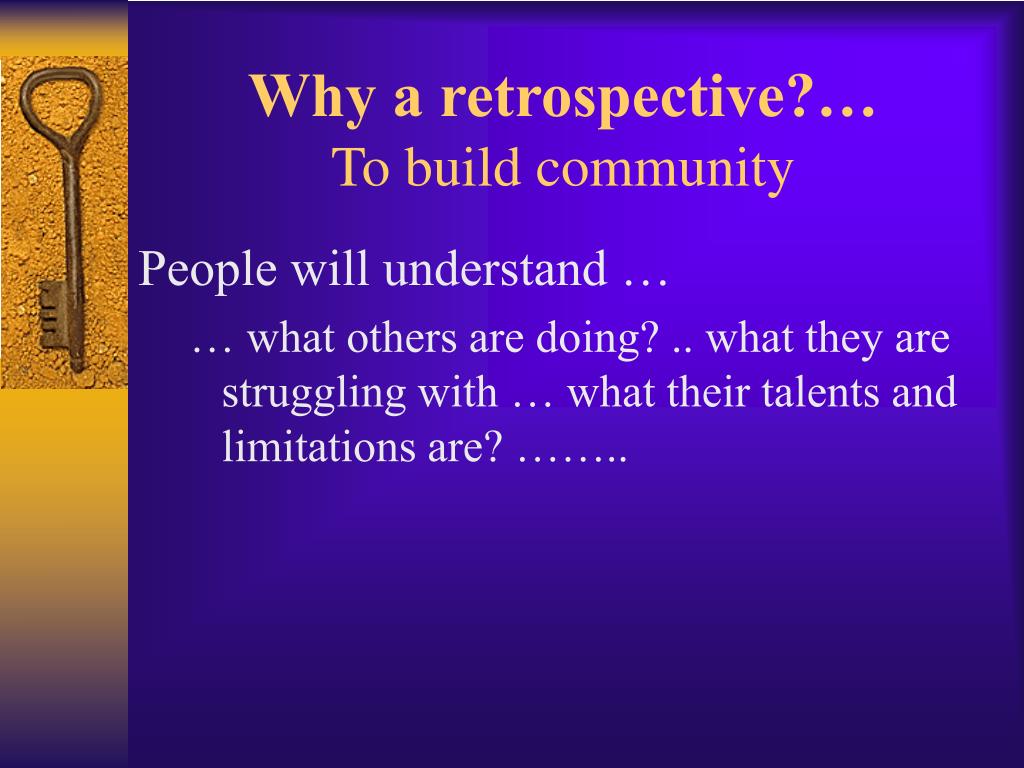 Why a retrospective?…
To build community

People will understand …

… what others are doing? .. what they are struggling with … what their talents and limitations are? ……..